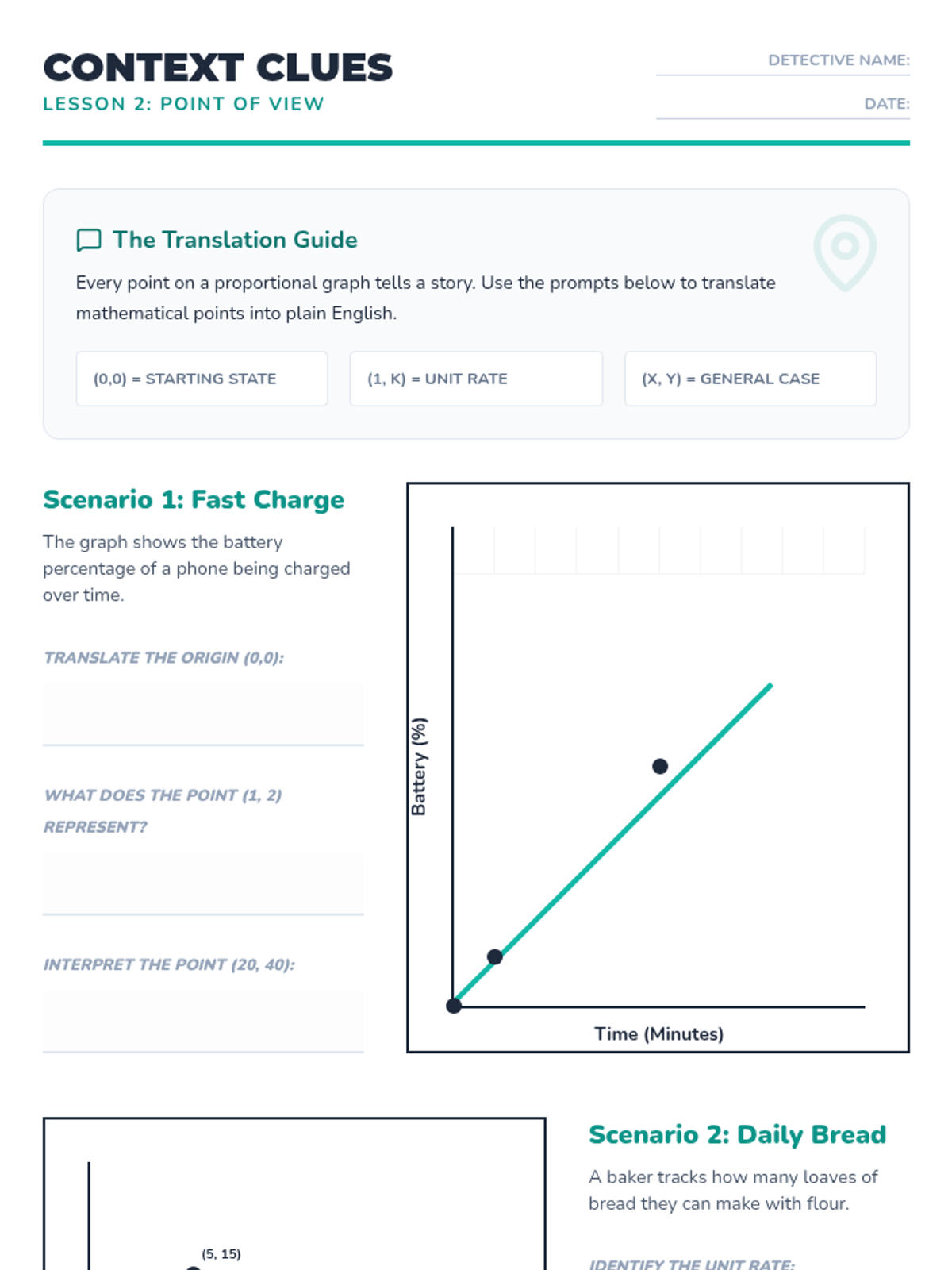 CONTEXT CLUES
LESSON 2: POINT OF VIEW

DETECTIVE NAME:
DATE:

The Translation Guide

Every point on a proportional graph tells a story. Use the prompts below to translate mathematical points into plain English.

(0,0) = STARTING STATE
(1, K) = UNIT RATE
(X, Y) = GENERAL CASE

Scenario 1: Fast Charge

The graph shows the battery percentage of a phone being charged over time.

TRANSLATE THE ORIGIN (0,0):

WHAT DOES THE POINT (1, 2) REPRESENT?

INTERPRET THE POINT (20, 40):

Battery (%)
Time (Minutes)

(5, 15)

Scenario 2: Daily Bread

A baker tracks how many loaves of bread they can make with flour.

IDENTIFY THE UNIT RATE: